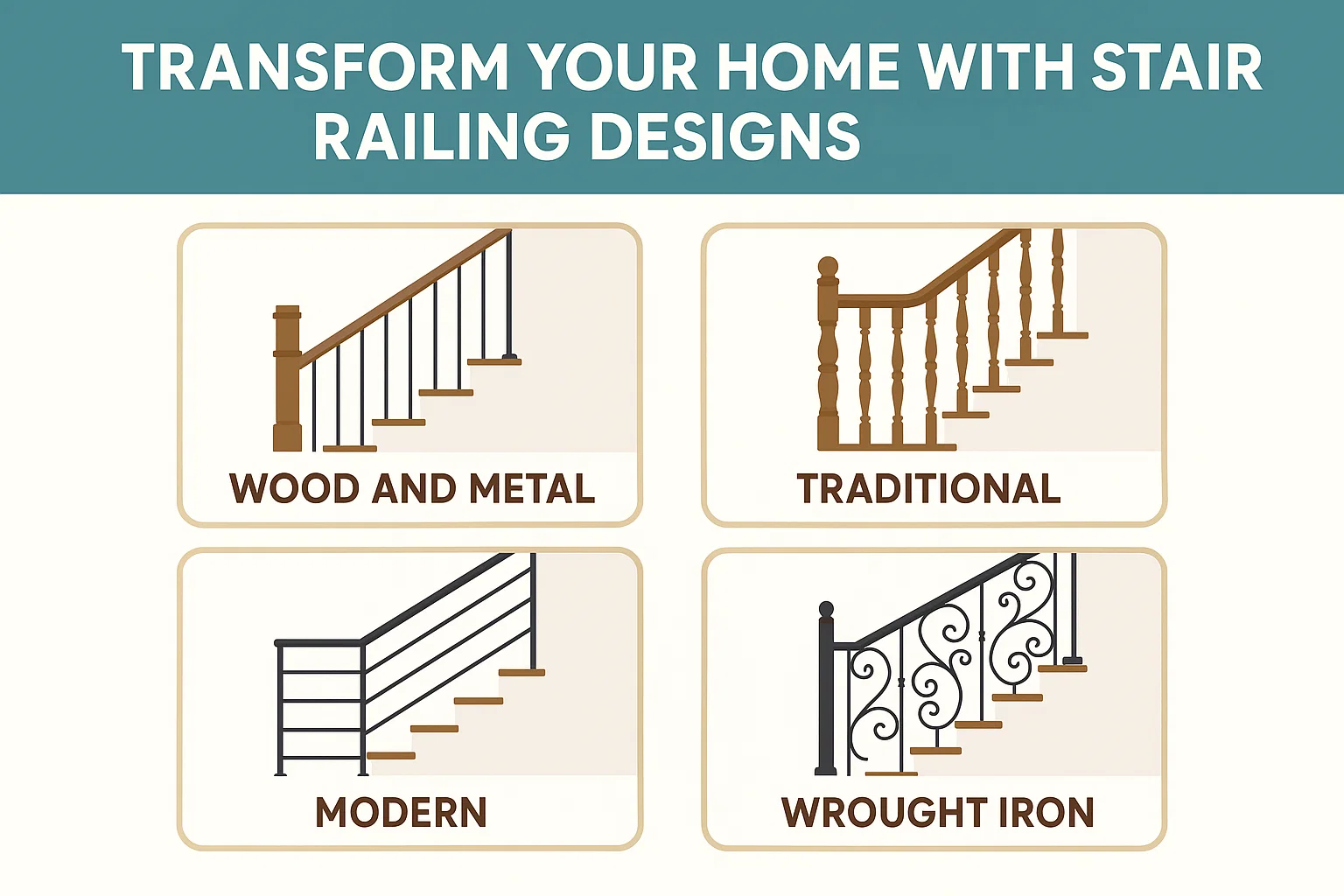 TRANSFORM YOUR HOME WITH STAIR RAILING DESIGNS

WOOD AND METAL

TRADITIONAL

MODERN

WROUGHT IRON